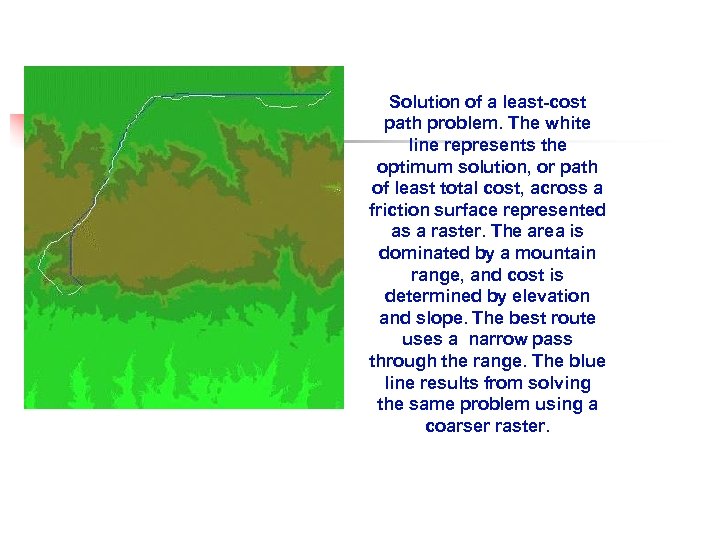 Solution of a least-cost path problem. The white line represents the optimum solution, or path of least total cost, across a friction surface represented as a raster. The area is dominated by a mountain range, and cost is determined by elevation and slope. The best route uses a narrow pass through the range. The blue line results from solving the same problem using a coarser raster.